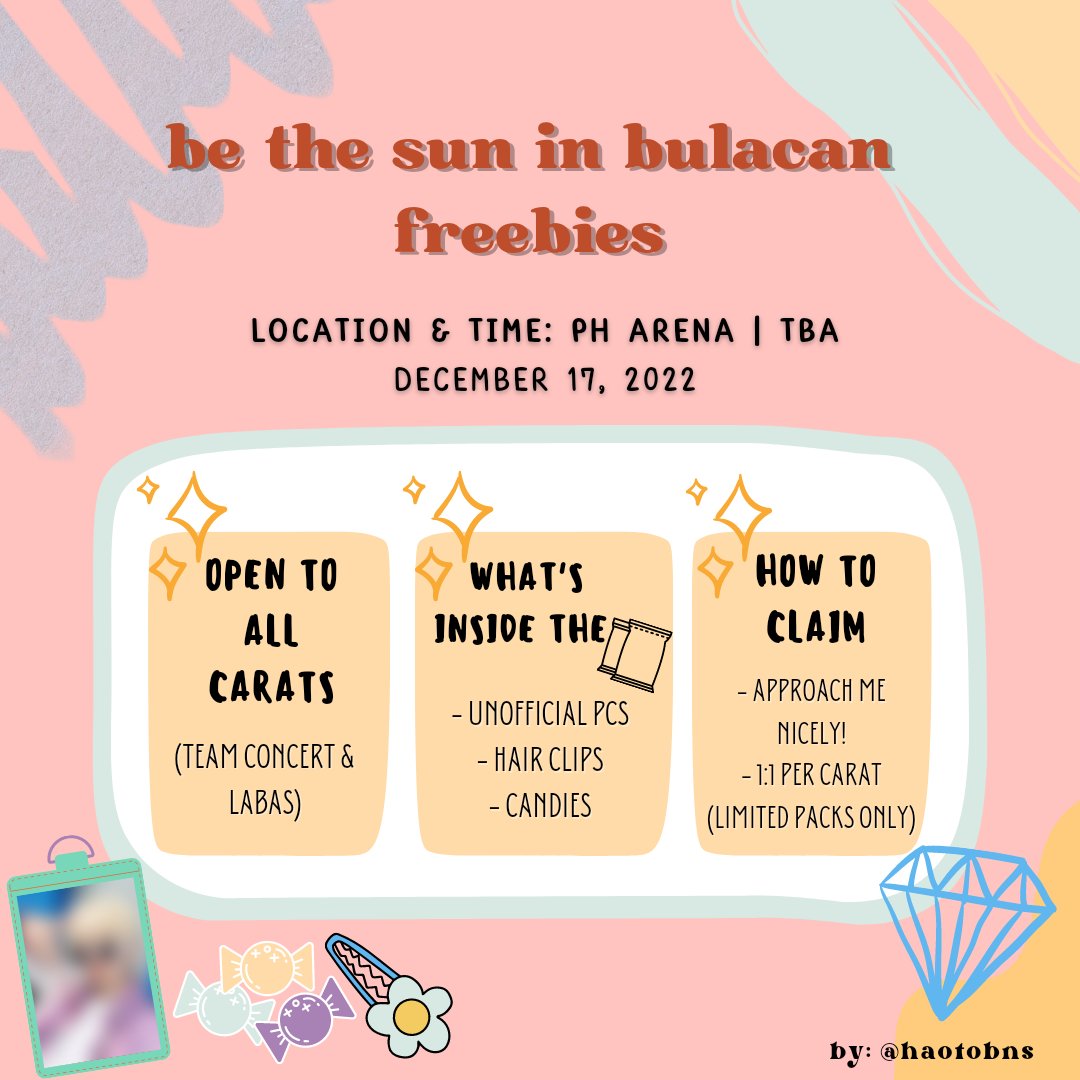 be the sun in bulacan freebies

LOCATION & TIME: PH ARENA | TBA
DECEMBER 17, 2022

OPEN TO ALL CARATS

(TEAM CONCERT & LABAS)

WHAT'S INSIDE THE

- UNOFFICIAL PCS
- HAIR CLIPS
- CANDIES

HOW TO CLAIM

- APPROACH ME NICELY!
- 1:1 PER CARAT (LIMITED PACKS ONLY)

by: @haotobns